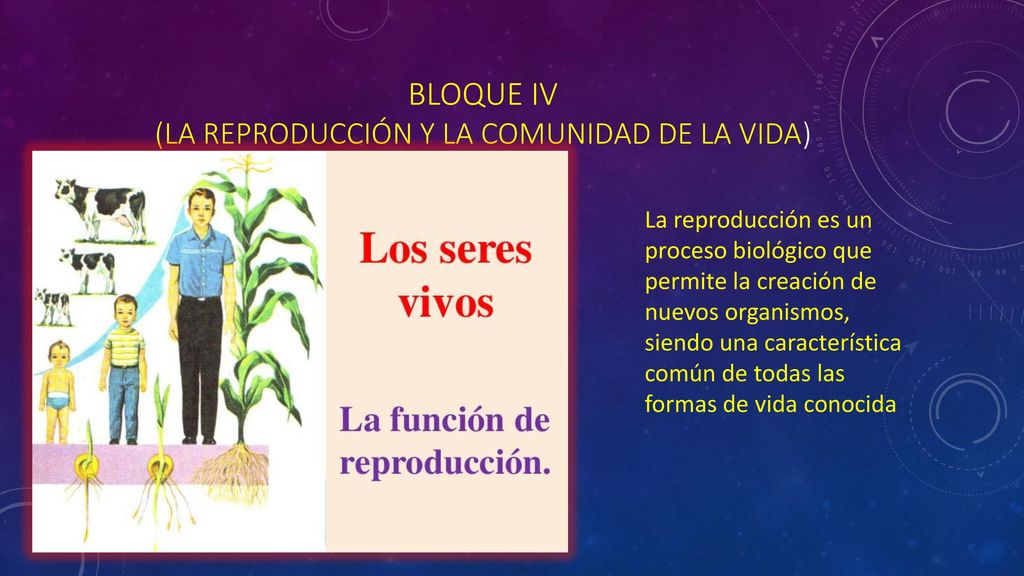 BLOQUE IV
(LA REPRODUCCIÓN Y LA COMUNIDAD DE LA VIDA)

Los seres vivos

La función de reproducción.

La reproducción es un proceso biológico que permite la creación de nuevos organismos, siendo una característica común de todas las formas de vida conocida